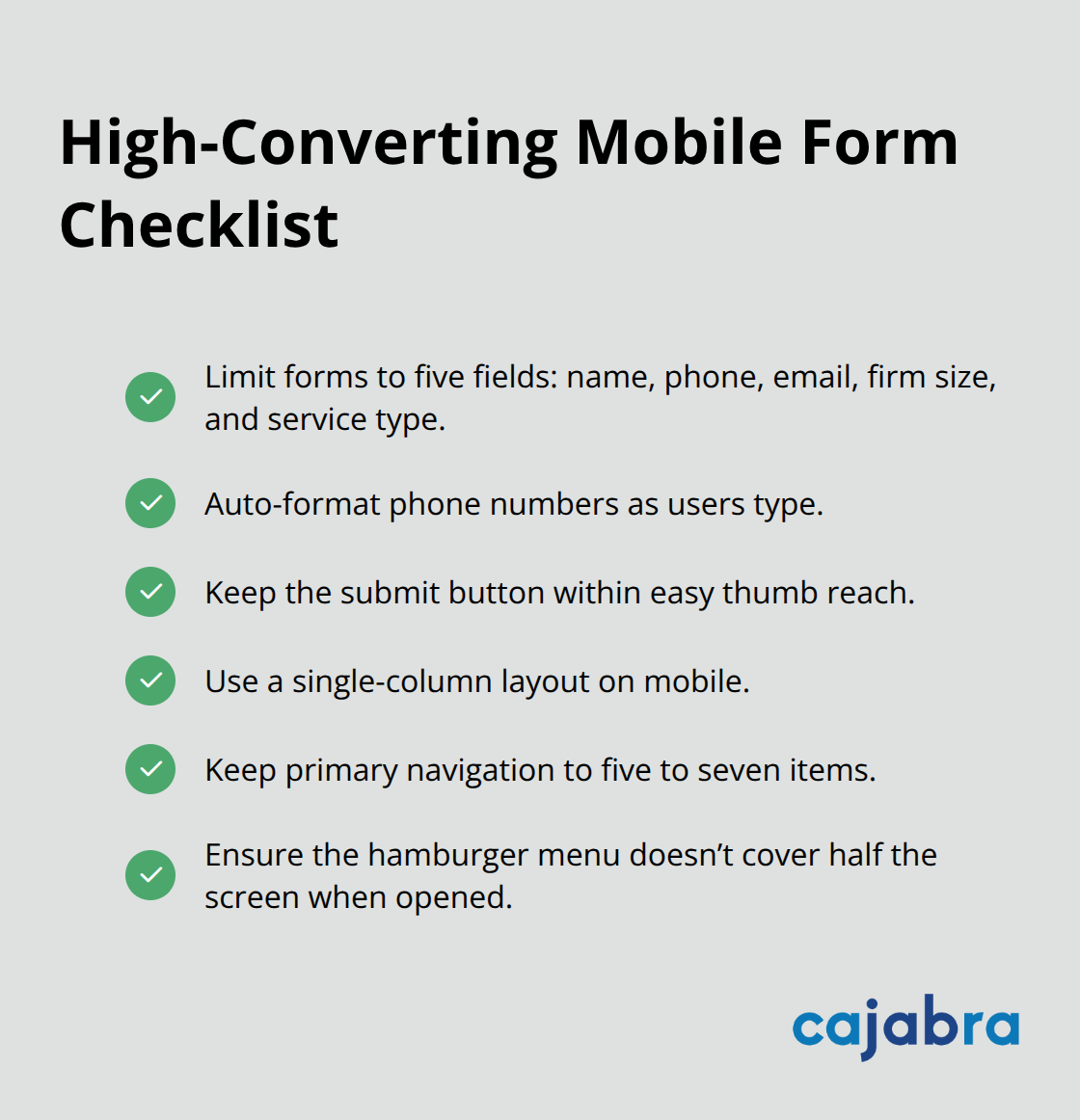 High-Converting Mobile Form Checklist

Limit forms to five fields: name, phone, email, firm size, and service type.

Auto-format phone numbers as users type.

Keep the submit button within easy thumb reach.

Use a single-column layout on mobile.

Keep primary navigation to five to seven items.

Ensure the hamburger menu doesn’t cover half the screen when opened.

cajabra